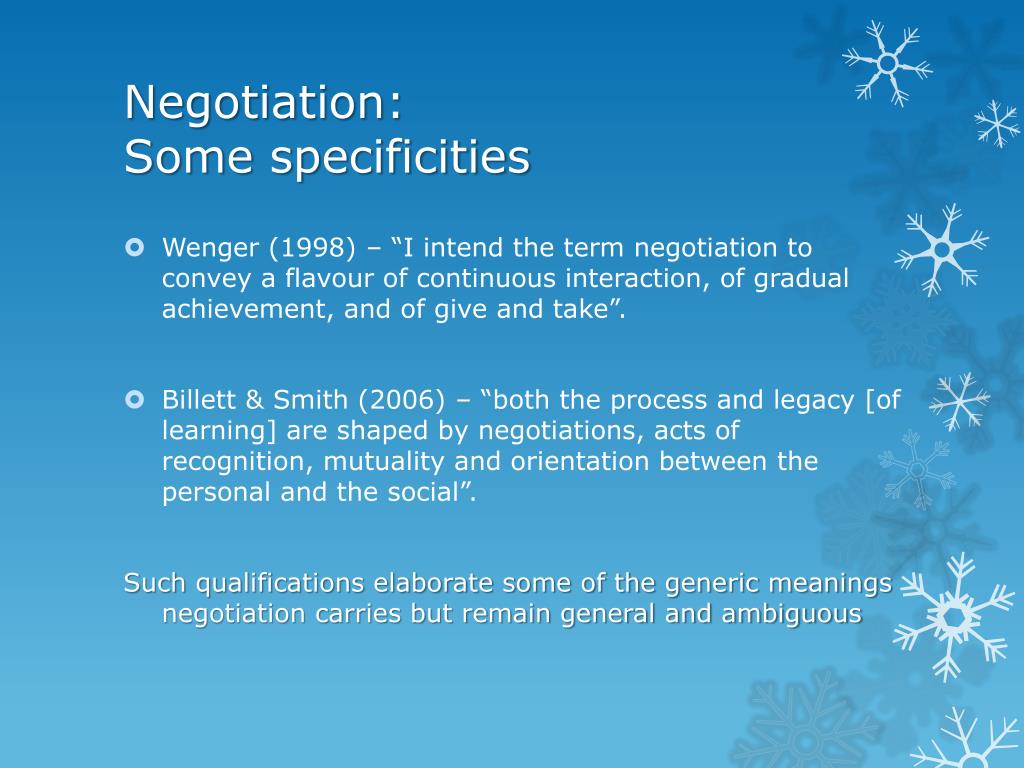 Negotiation:
Some specificities

Wenger (1998) – “I intend the term negotiation to convey a flavour of continuous interaction, of gradual achievement, and of give and take”.

Billett & Smith (2006) – “both the process and legacy [of learning] are shaped by negotiations, acts of recognition, mutuality and orientation between the personal and the social”.

Such qualifications elaborate some of the generic meanings negotiation carries but remain general and ambiguous